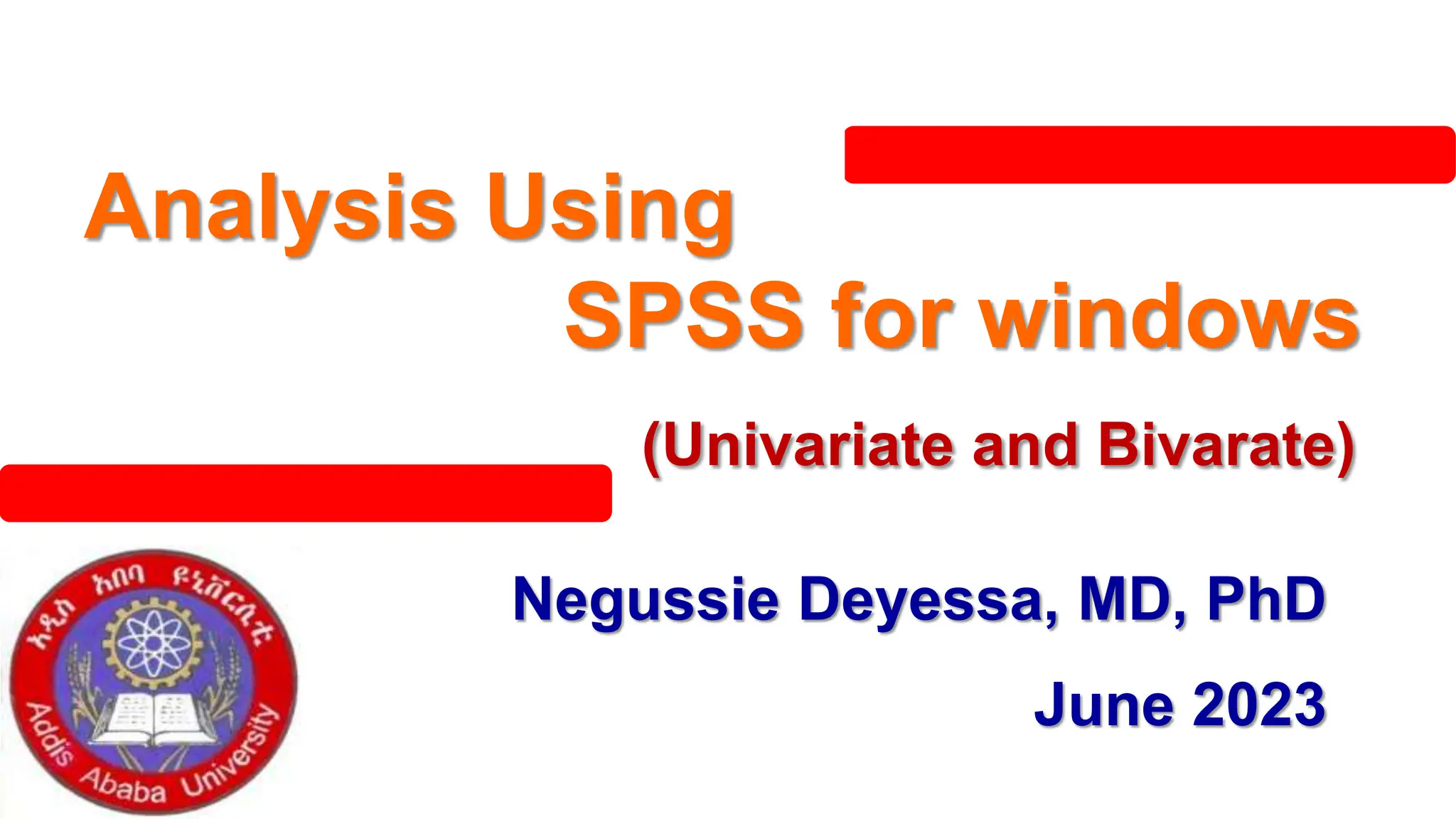 Analysis Using
SPSS for windows

(Univariate and Bivarate)

አዲስ አበባ ዩኒቨርሲቲ
Addis Ababa University

Negussie Deyessa, MD, PhD

June 2023